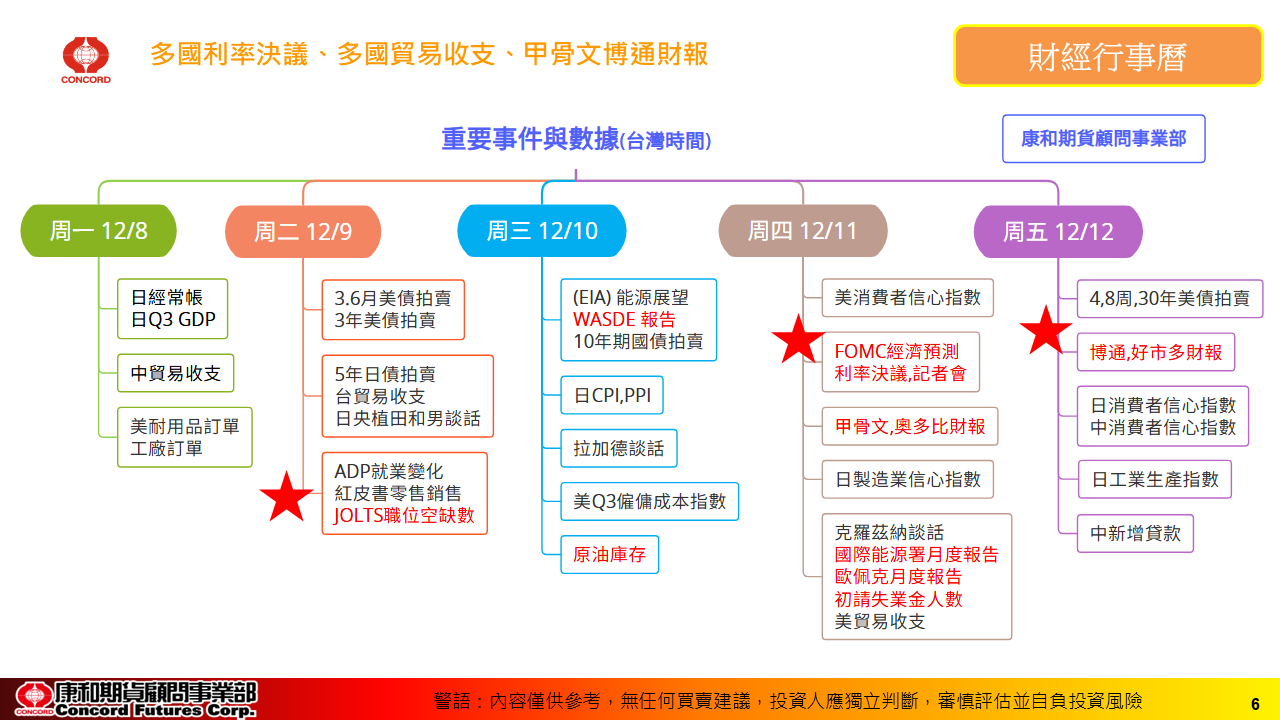 CONCORD

多國利率決議、多國貿易收支、甲骨文博通財報

財經行事曆

重要事件與數據(台灣時間)

康和期貨顧問事業部

周一 12/8

日經常帳
日Q3 GDP

中貿易收支

美耐用品訂單
工廠訂單

周二 12/9

3.6月美債拍賣
3年美債拍賣

5年日債拍賣
台貿易收支
日央植田和男談話

ADP就業變化
紅皮書零售銷售
JOLTS職位空缺數

周三 12/10

(EIA) 能源展望
WASDE 報告
10年期國債拍賣

日CPI,PPI

拉加德談話

美Q3僱傭成本指數

原油庫存

周四 12/11

美消費者信心指數

FOMC經濟預測
利率決議,記者會

甲骨文,奧多比財報

日製造業信心指數

克羅茲納談話
國際能源署月度報告
歐佩克月度報告
初請失業金人數
美貿易收支

周五 12/12

4,8周,30年美債拍賣

博通,好市多財報

日消費者信心指數
中消費者信心指數

日工業生產指數

中新增貸款

CONCORD 康和期貨顧問事業部 Concord Futures Corp.

警語：內容僅供參考，無任何買賣建議，投資人應獨立判斷，審慎評估並自負投資風險

6